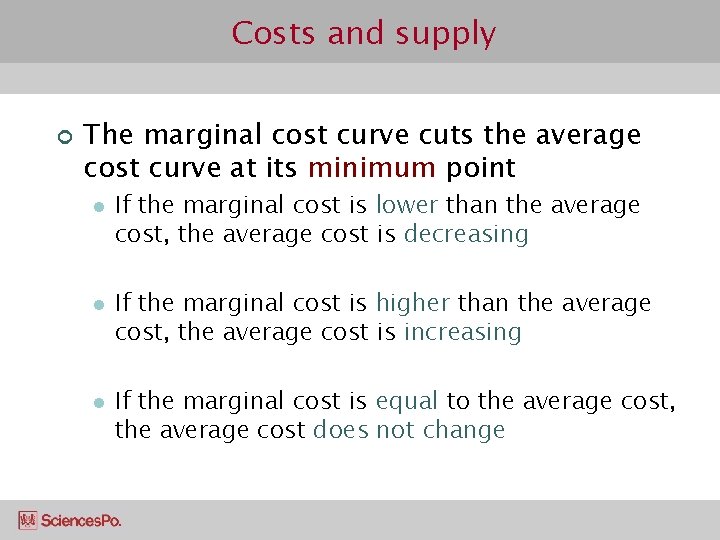 Costs and supply

The marginal cost curve cuts the average cost curve at its minimum point

If the marginal cost is lower than the average cost, the average cost is decreasing

If the marginal cost is higher than the average cost, the average cost is increasing

If the marginal cost is equal to the average cost, the average cost does not change

SciencesPo.